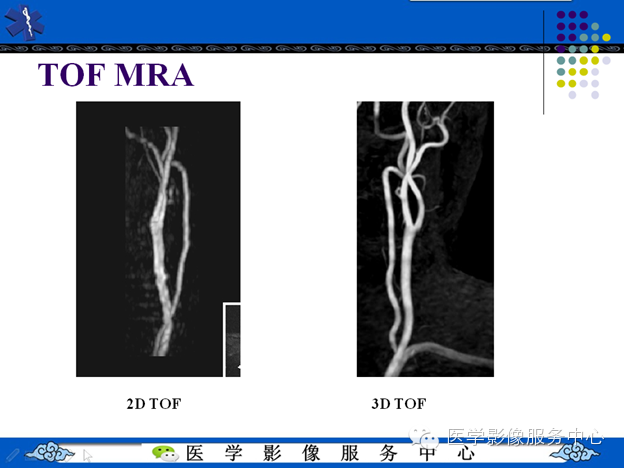 TOF MRA

2D TOF

3D TOF

医 学 影 像 服 务 中 心

医学影像服务中心